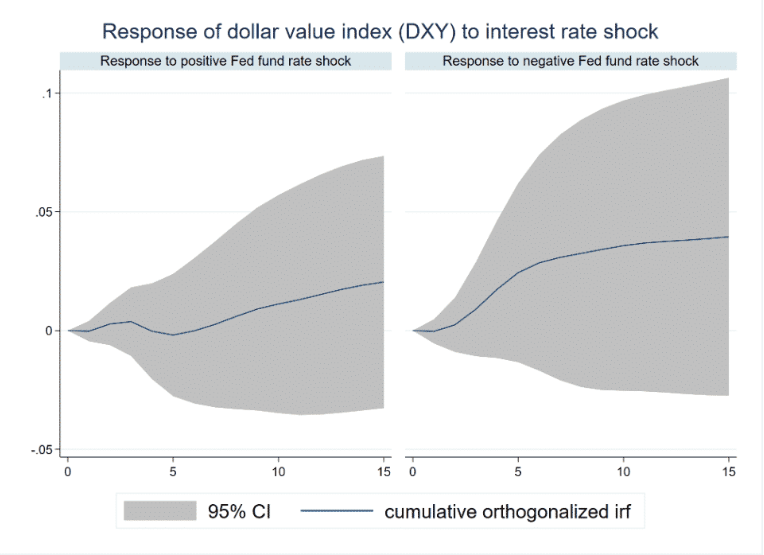 Response of dollar value index (DXY) to interest rate shock

Response to positive Fed fund rate shock

Response to negative Fed fund rate shock

.1

.05

0

-.05

0 5 10 15

0 5 10 15

95% CI

cumulative orthogonalized irf